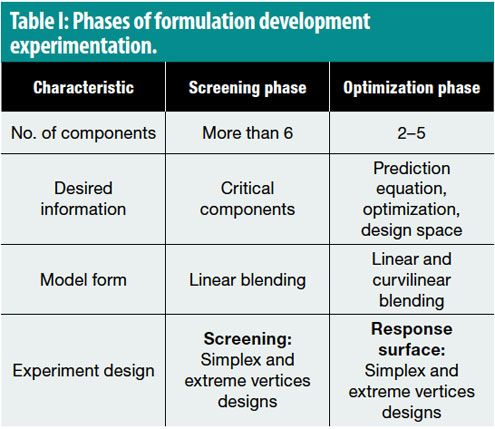 Table I: Phases of formulation development experimentation.

| Characteristic | Screening phase | Optimization phase |
|---|---|---|
| No. of components | More than 6 | 2–5 |
| Desired information | Critical components | Prediction equation, optimization, design space |
| Model form | Linear blending | Linear and curvilinear blending |
| Experiment design | **Screening:** Simplex and extreme vertices designs | **Response surface:** Simplex and extreme vertices designs |